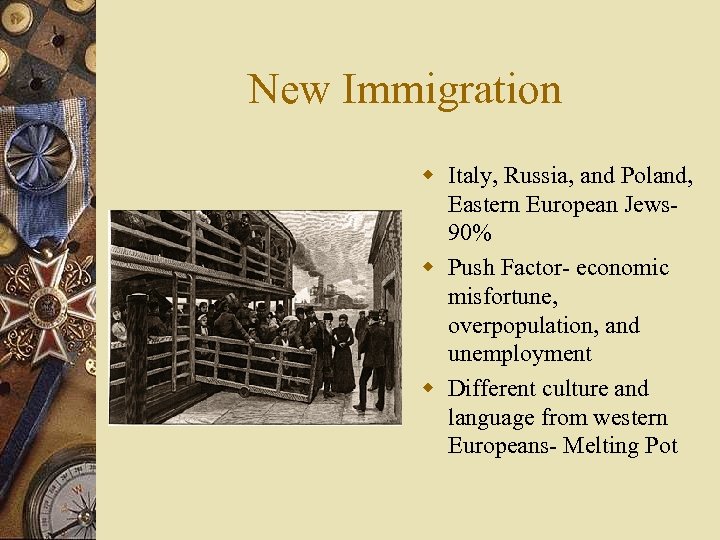 New Immigration

Italy, Russia, and Poland, Eastern European Jews- 90%

Push Factor- economic misfortune, overpopulation, and unemployment

Different culture and language from western Europeans- Melting Pot